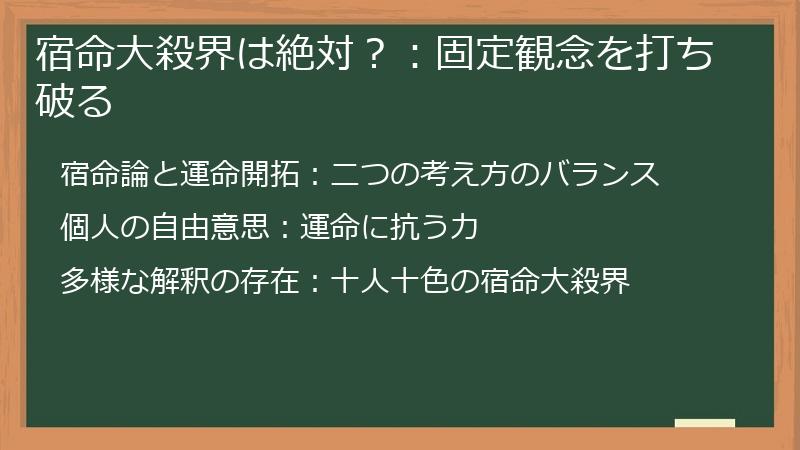 宿命大殺界は絶対？：固定観念を打ち破る

宿命論と運命開拓：二つの考え方のバランス

個人の自由意思：運命に抗う力

多様な解釈の存在：十人十色の宿命大殺界